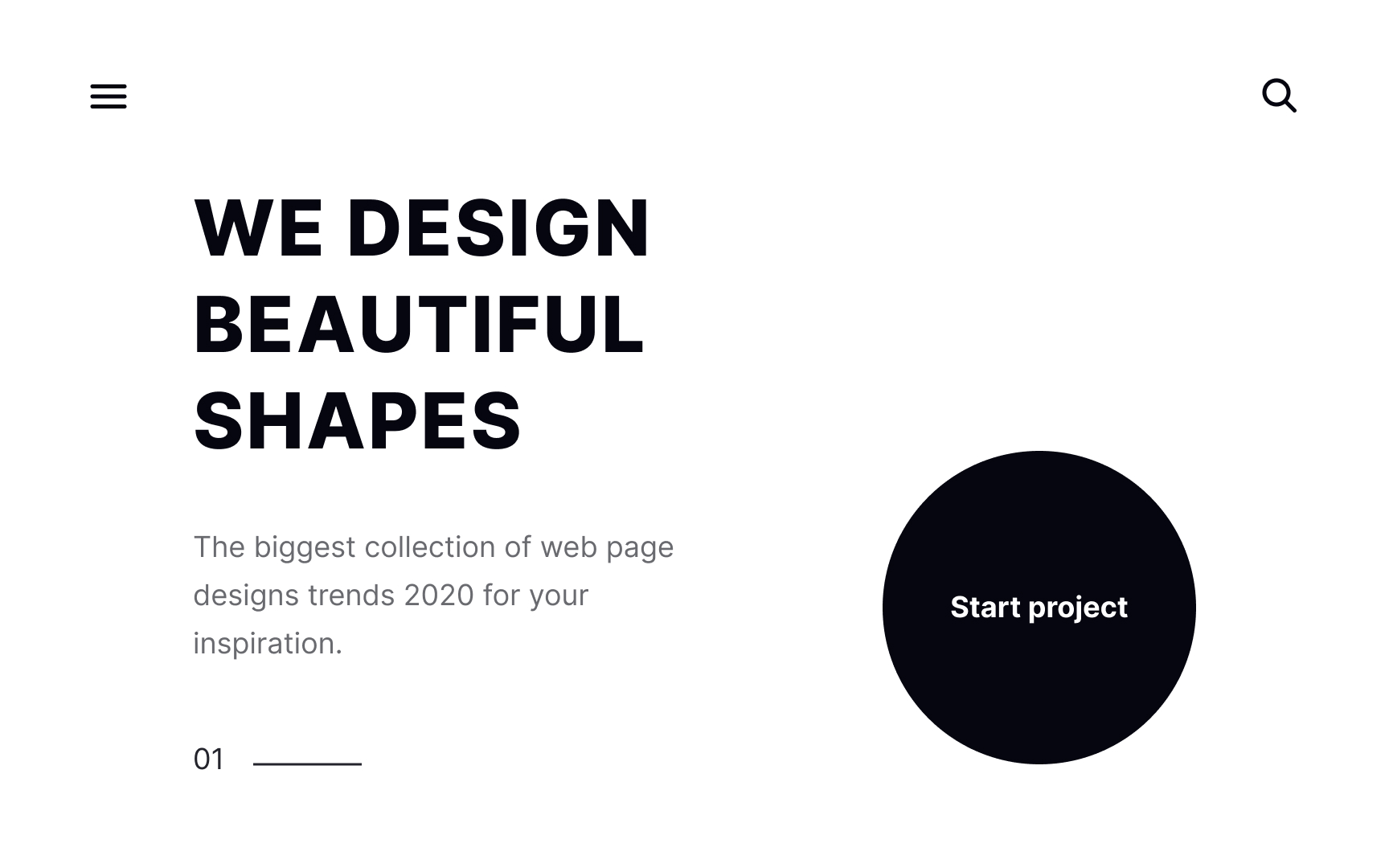 WE DESIGN BEAUTIFUL SHAPES

The biggest collection of web page designs trends 2020 for your inspiration.

01

Start project